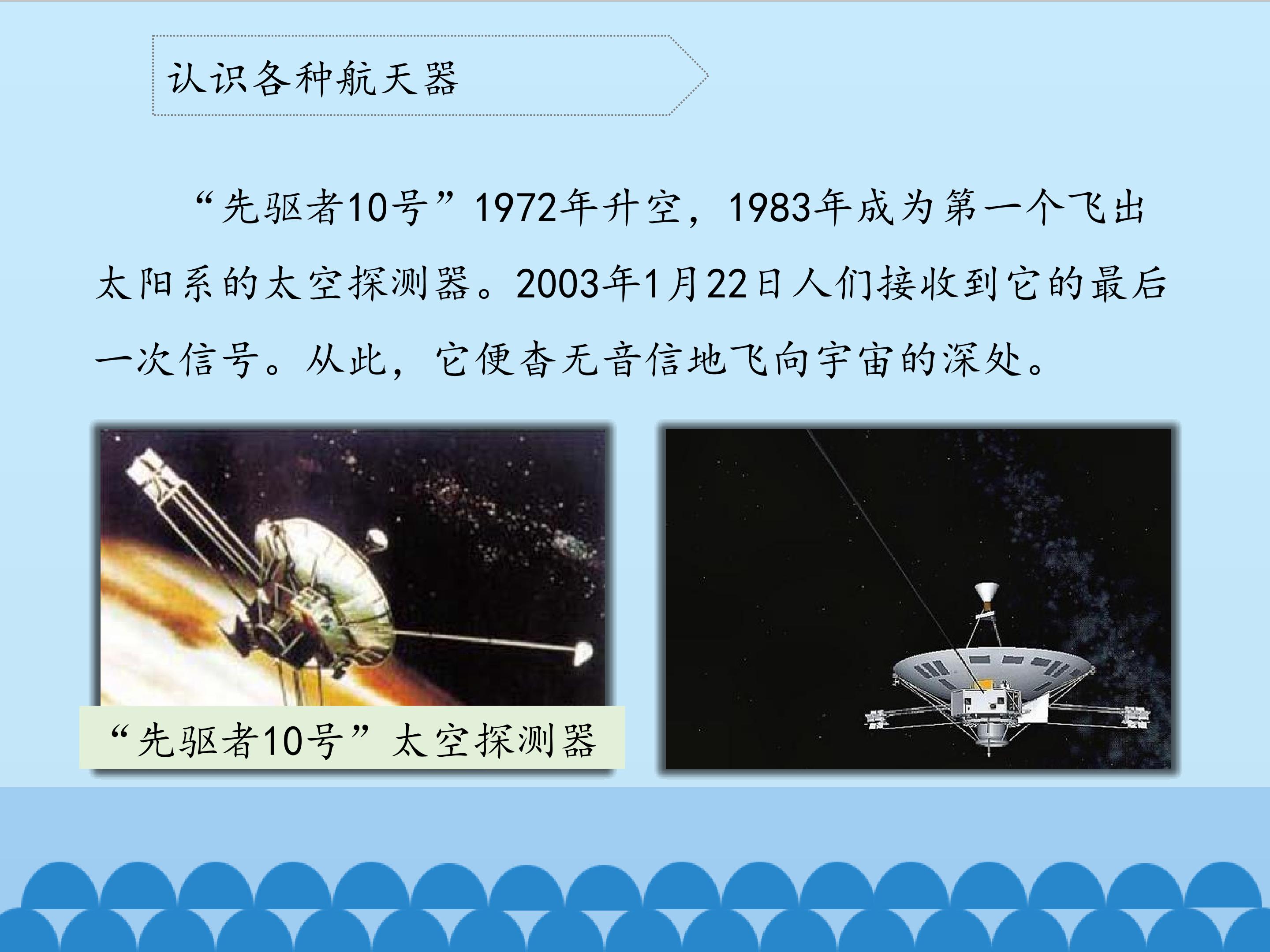 认识各种航天器

“先驱者10号”1972年升空，1983年成为第一个飞出太阳系的太空探测器。2003年1月22日人们接收到它的最后一次信号。从此，它便杳无音信地飞向宇宙的深处。

“先驱者10号”太空探测器